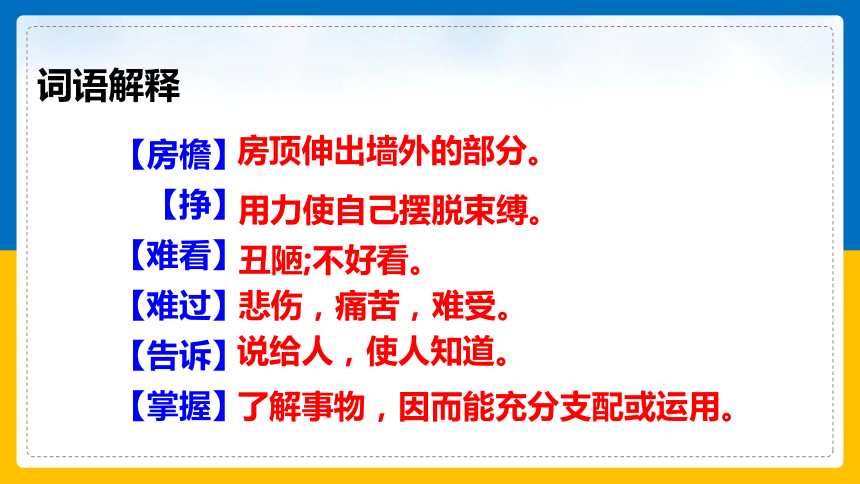 词语解释

【房檐】房顶伸出墙外的部分。

【挣】用力使自己摆脱束缚。

【难看】丑陋;不好看。

【难过】悲伤，痛苦，难受。

【告诉】说给人，使人知道。

【掌握】了解事物，因而能充分支配或运用。